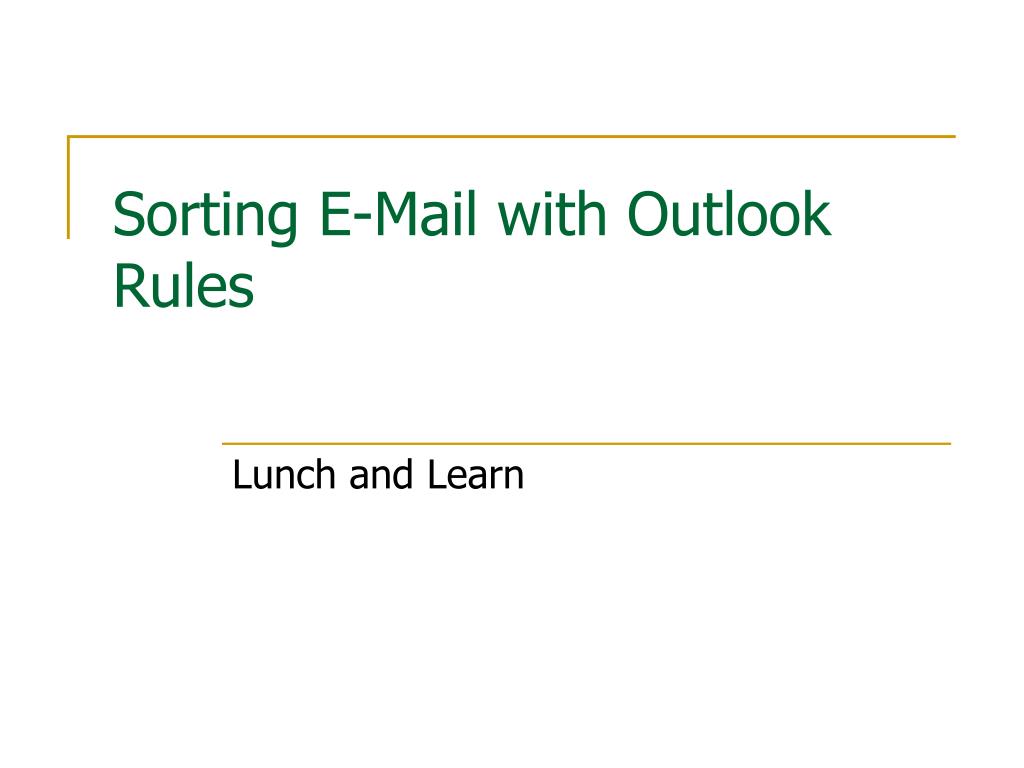 Sorting E-Mail with Outlook Rules

Lunch and Learn